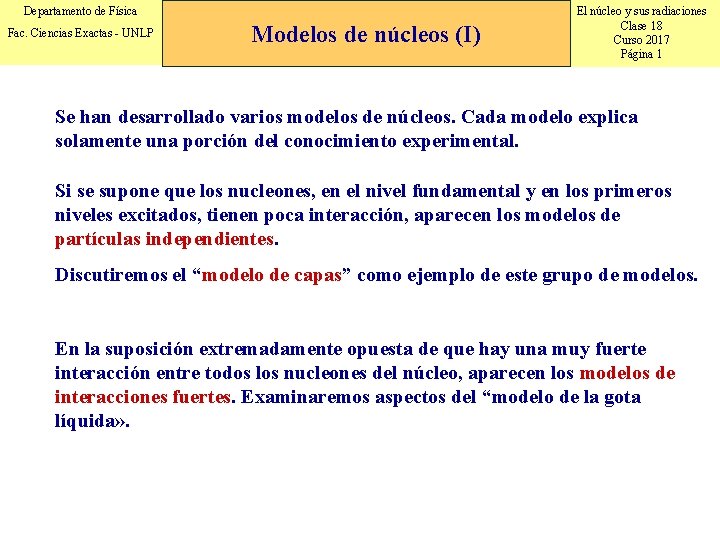 Departamento de Física
Fac. Ciencias Exactas - UNLP

Modelos de núcleos (I)

El núcleo y sus radiaciones
Clase 18
Curso 2017
Página 1

Se han desarrollado varios modelos de núcleos. Cada modelo explica solamente una porción del conocimiento experimental.

Si se supone que los nucleones, en el nivel fundamental y en los primeros niveles excitados, tienen poca interacción, aparecen los modelos de partículas independientes.

Discutiremos el “modelo de capas” como ejemplo de este grupo de modelos.

En la suposición extremadamente opuesta de que hay una muy fuerte interacción entre todos los nucleones del núcleo, aparecen los modelos de interacciones fuertes. Examinaremos aspectos del “modelo de la gota líquida».